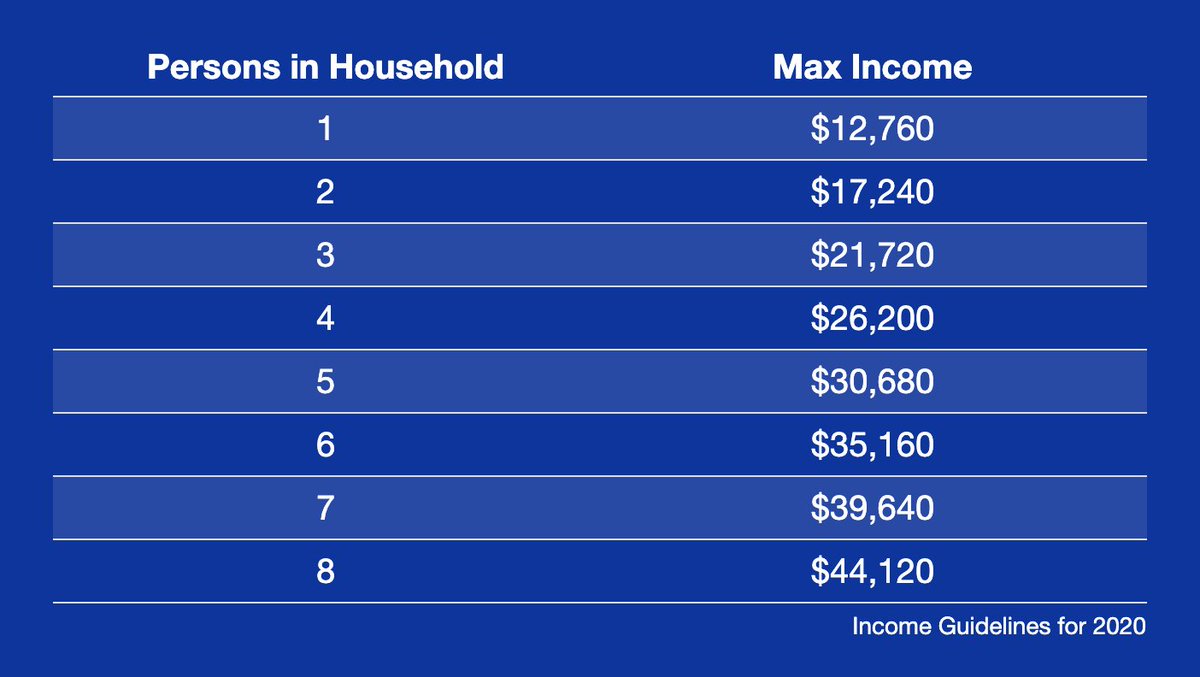 | Persons in Household | Max Income |
|---|---|
| 1 | \$12,760 |
| 2 | \$17,240 |
| 3 | \$21,720 |
| 4 | \$26,200 |
| 5 | \$30,680 |
| 6 | \$35,160 |
| 7 | \$39,640 |
| 8 | \$44,120 |

Income Guidelines for 2020